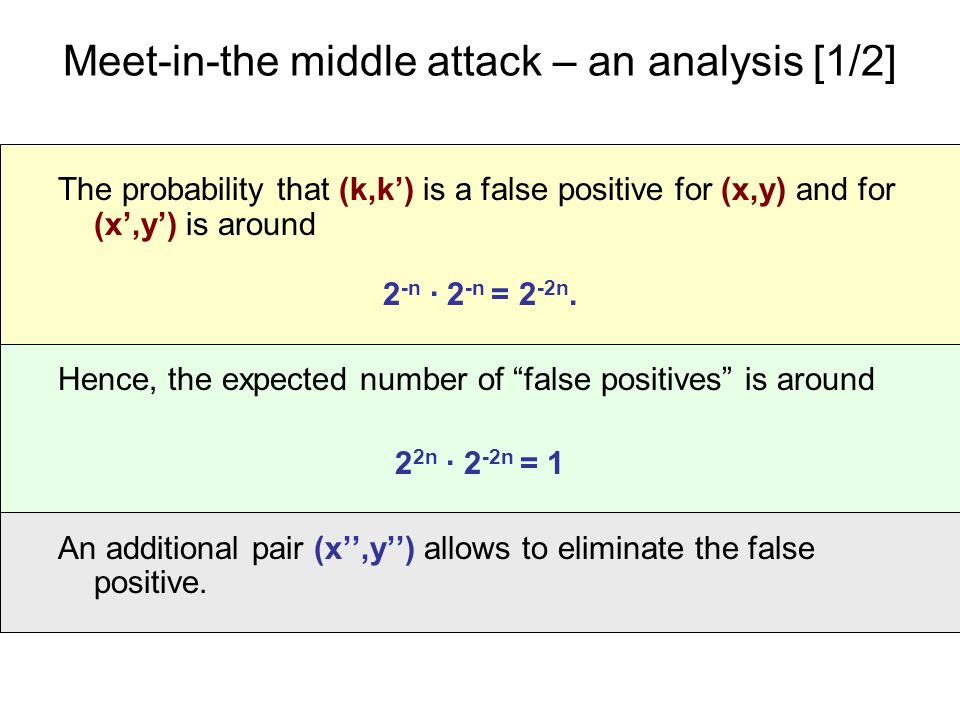 Meet-in-the middle attack – an analysis [1/2]

The probability that (k,k’) is a false positive for (x,y) and for (x’,y’) is around

$2^{-n} \cdot 2^{-n} = 2^{-2n}$.

Hence, the expected number of “false positives” is around

$2^{2n} \cdot 2^{-2n} = 1$

An additional pair (x’’,y’’) allows to eliminate the false positive.